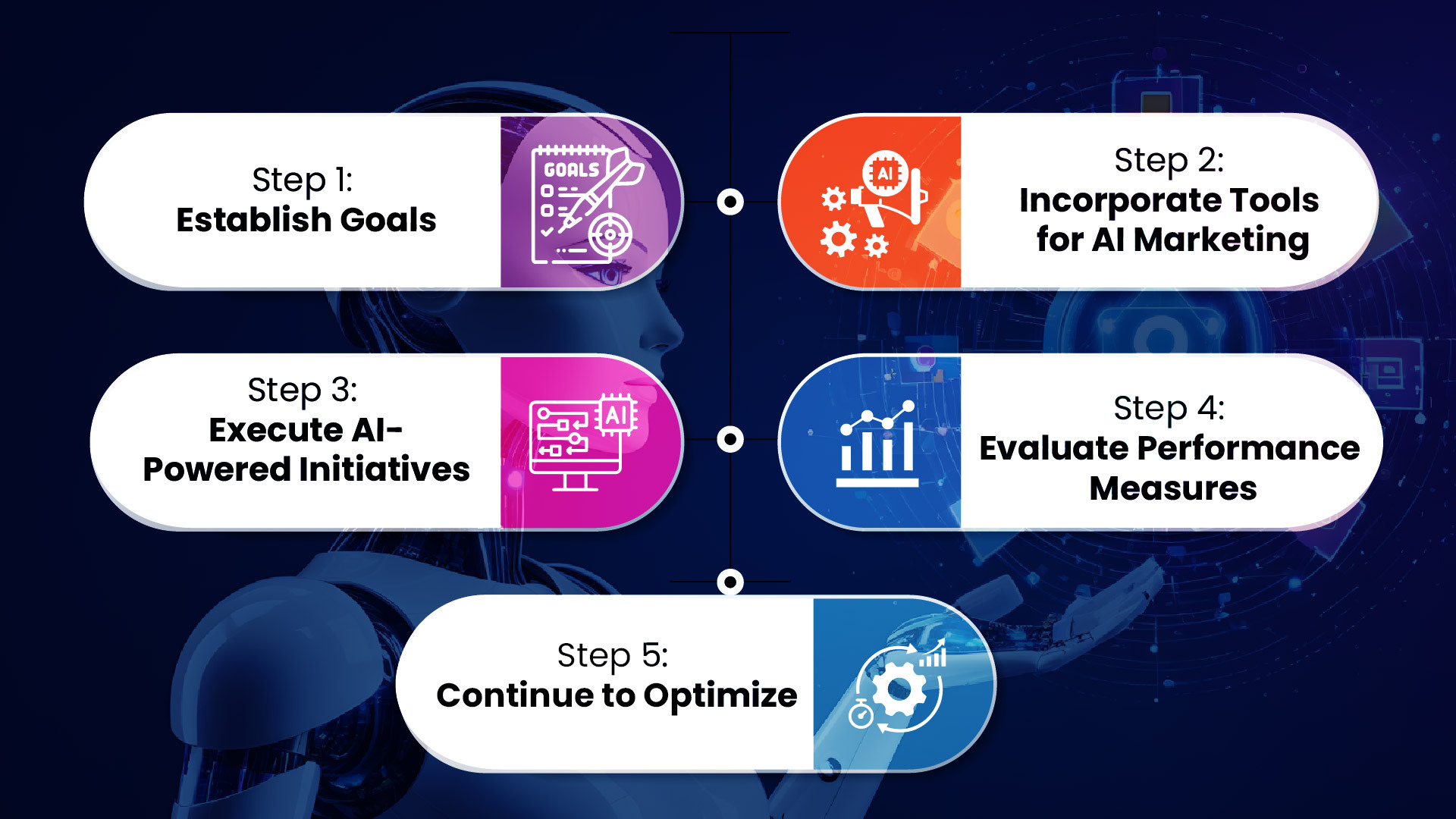 Step 1:
Establish Goals

GOALS

AI

Step 2:
Incorporate Tools for AI Marketing

Step 3:
Execute AI-Powered Initiatives

AI

Step 4:
Evaluate Performance Measures

Step 5:
Continue to Optimize